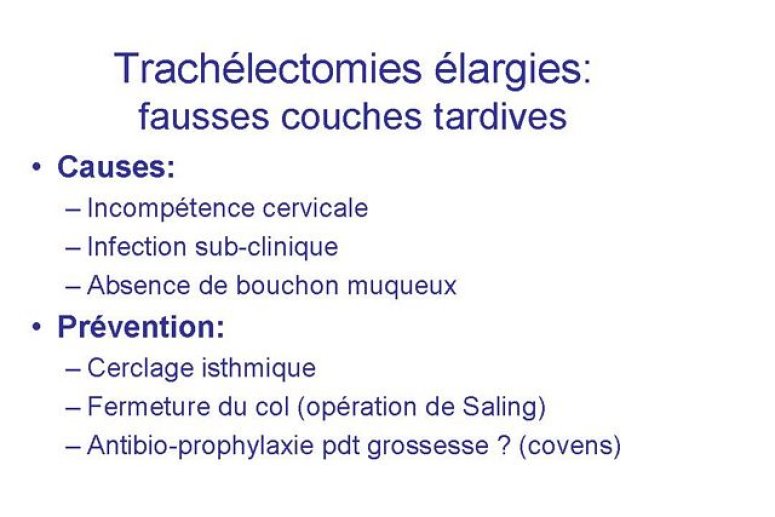 Trachélectomies élargies: fausses couches tardives

• Causes:
– Incompétence cervicale
– Infection sub-clinique
– Absence de bouchon muqueux

• Prévention:
– Cerclage isthmique
– Fermeture du col (opération de Saling)
– Antibio-prophylaxie pdt grossesse ? (covens)